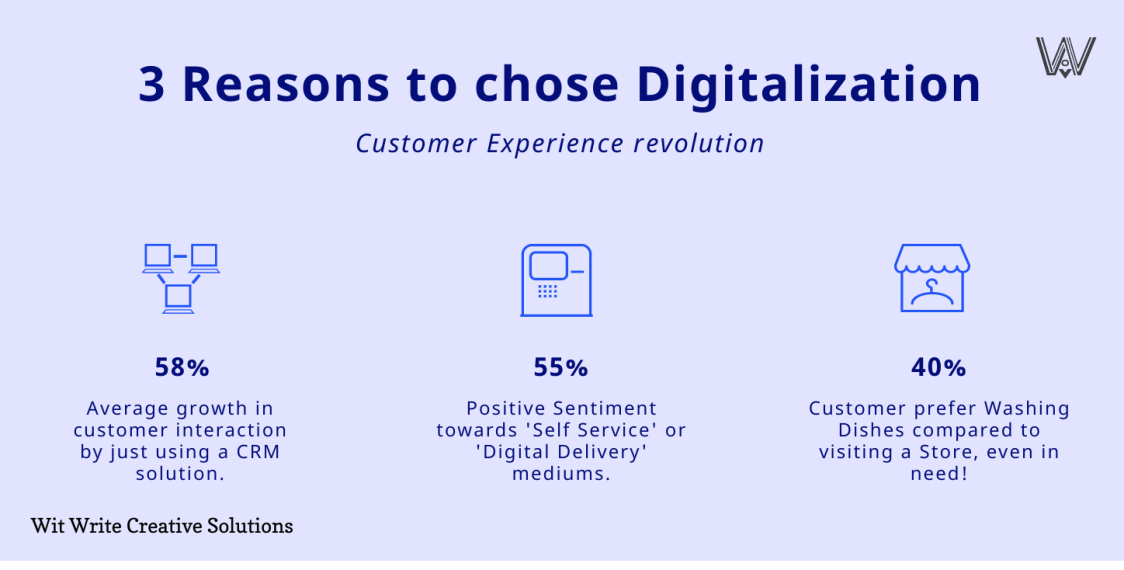 3 Reasons to chose Digitalization

Customer Experience revolution

58%

Average growth in customer interaction by just using a CRM solution.

55%

Positive Sentiment towards 'Self Service' or 'Digital Delivery' mediums.

40%

Customer prefer Washing Dishes compared to visiting a Store, even in need!

Wit Write Creative Solutions